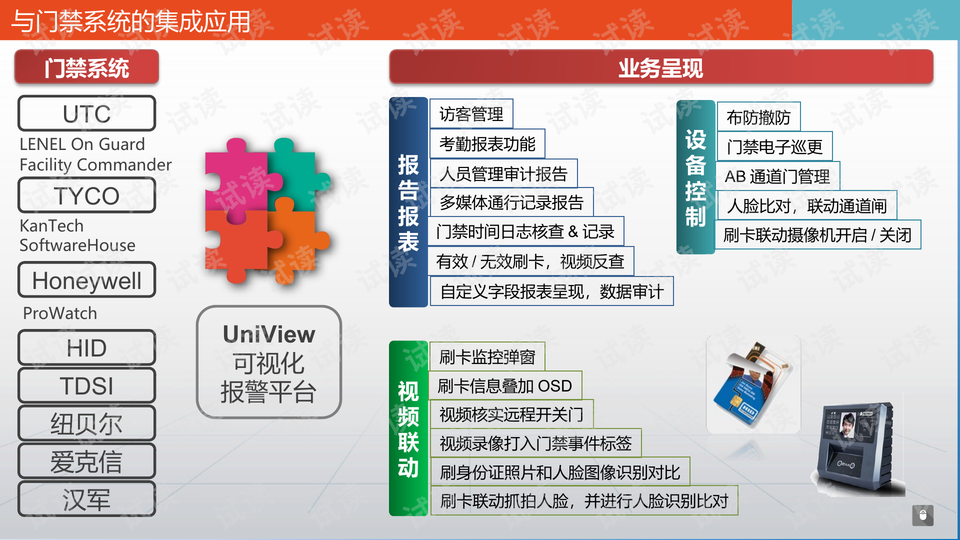 与门禁系统的集成应用

门禁系统

UTC

LENEL On Guard
Facility Commander

TYCO

KanTech
SoftwareHouse

Honeywell

ProWatch

HID

TDSI

纽贝尔

爱克信

汉军

UniView
可视化
报警平台

业务呈现

报告报表

访客管理
考勤报表功能
人员管理审计报告
多媒体通行记录报告
门禁时间日志核查 & 记录
有效 / 无效刷卡，视频反查
自定义字段报表呈现，数据审计

设备控制

布防撤防
门禁电子巡更
AB 通道门管理
人脸比对，联动通道闸
刷卡联动摄像机开启 / 关闭

视频联动

刷卡监控弹窗
刷卡信息叠加 OSD
视频核实远程开关门
视频录像打入门禁事件标签
刷身份证照片和人脸图像识别对比
刷卡联动抓拍人脸，并进行人脸识别比对

试读